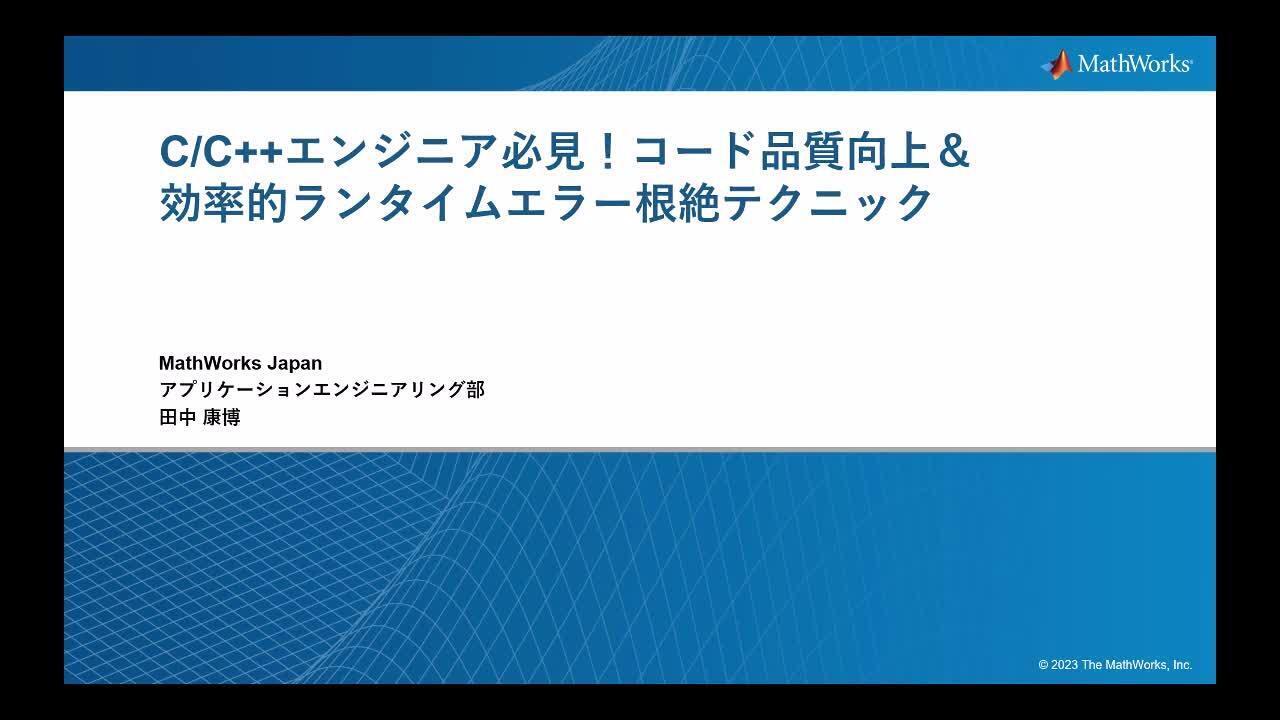 MathWorks®

C/C++エンジニア必見！コード品質向上＆効率的ランタイムエラー根絶テクニック

MathWorks Japan
アプリケーションエンジニアリング部
田中 康博

© 2023 The MathWorks, Inc.